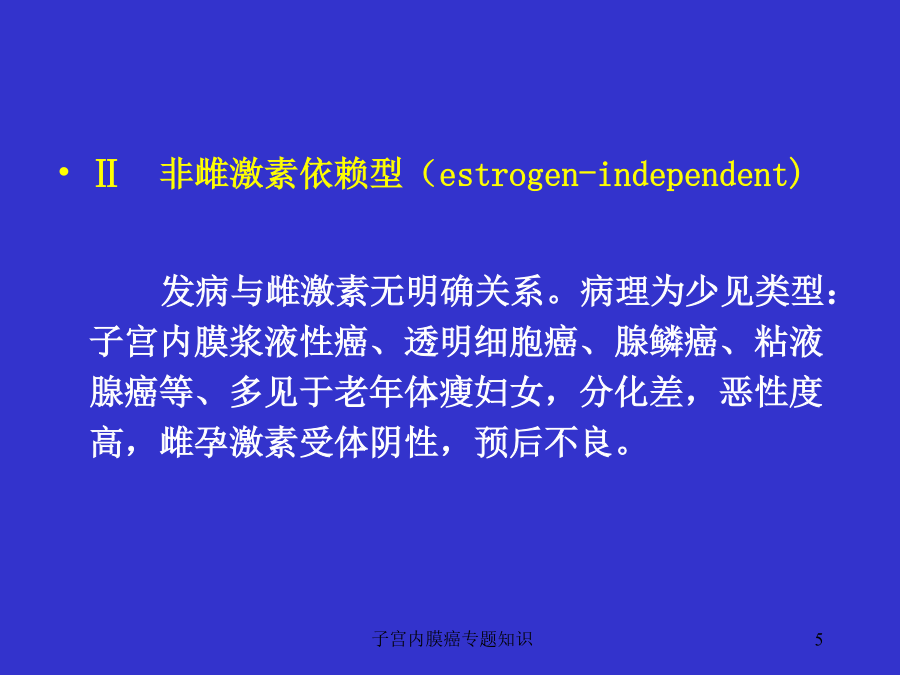 • Ⅱ　非雌激素依赖型（estrogen-independent）

发病与雌激素无明确关系。病理为少见类型：子宫内膜浆液性癌、透明细胞癌、腺鳞癌、粘液腺癌等、多见于老年体瘦妇女，分化差，恶性度高，雌孕激素受体阴性，预后不良。

子宫内膜癌专题知识

5